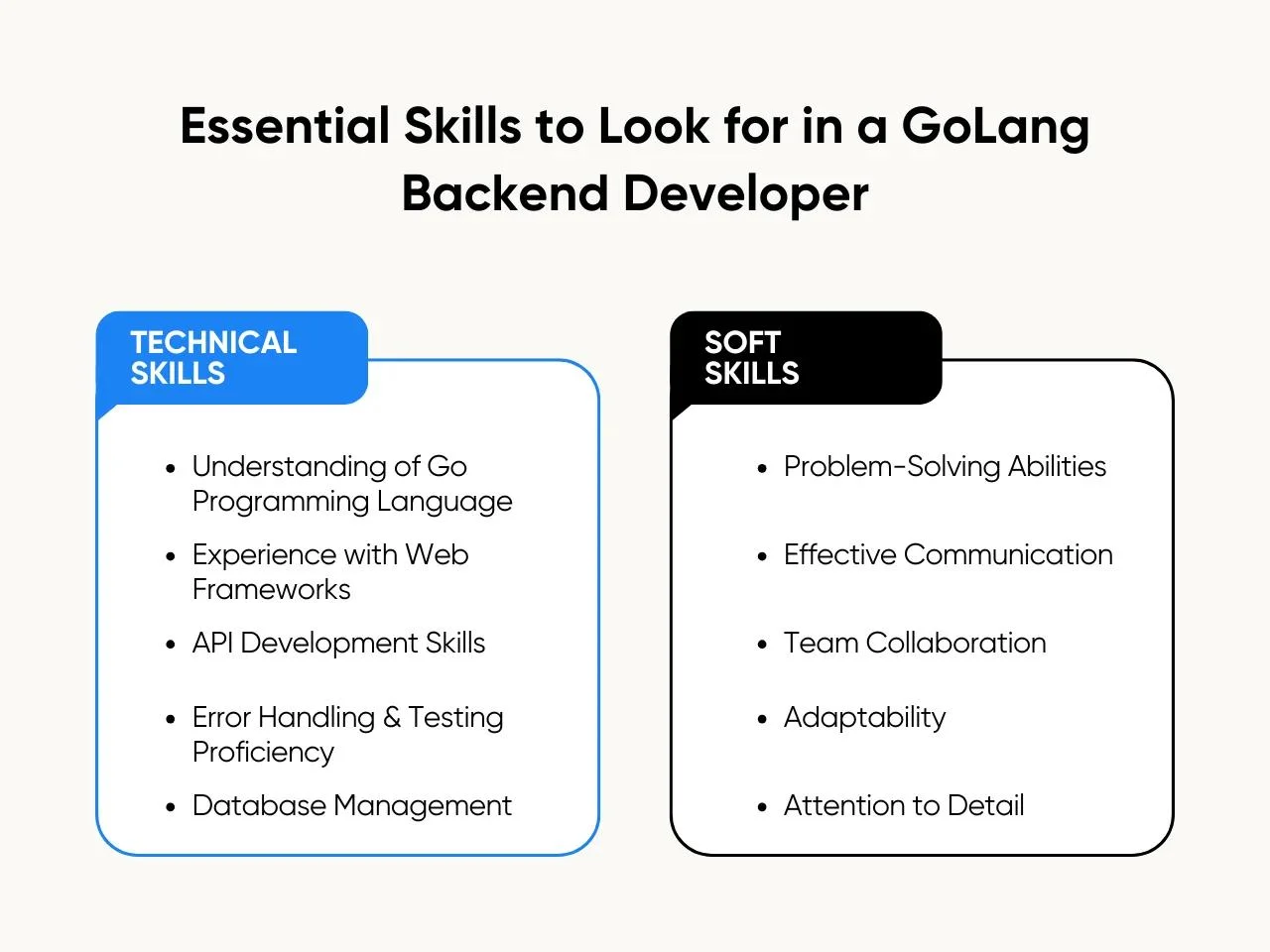 Essential Skills to Look for in a GoLang Backend Developer

TECHNICAL SKILLS

- Understanding of Go Programming Language
- Experience with Web Frameworks
- API Development Skills
- Error Handling & Testing Proficiency
- Database Management

SOFT SKILLS

- Problem-Solving Abilities
- Effective Communication
- Team Collaboration
- Adaptability
- Attention to Detail